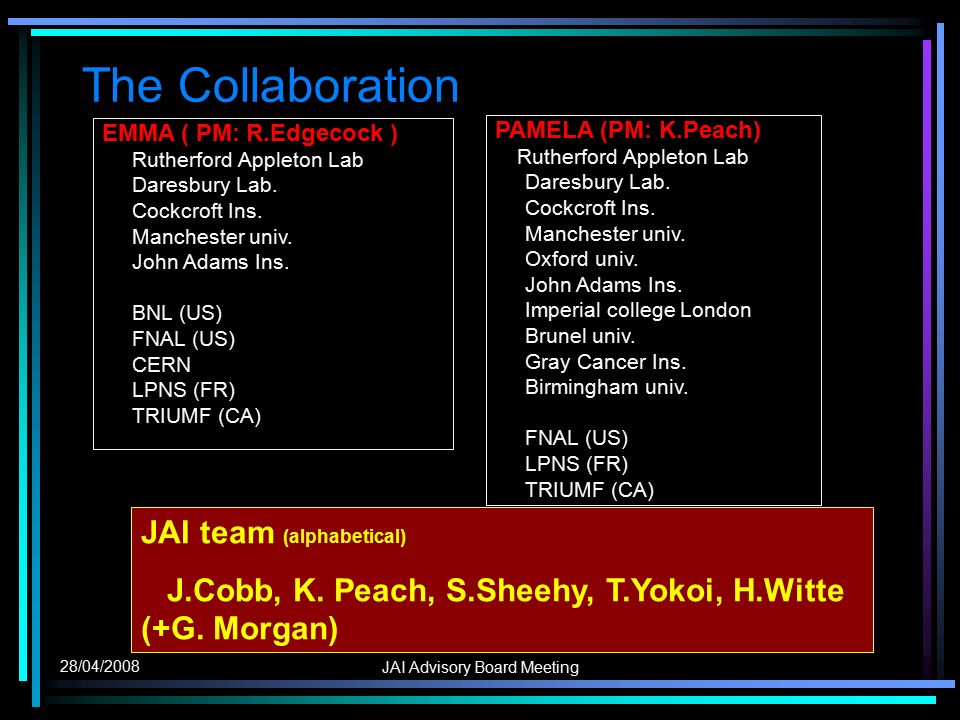 The Collaboration

EMMA ( PM: R.Edgecock )
Rutherford Appleton Lab
Daresbury Lab.
Cockcroft Ins.
Manchester univ.
John Adams Ins.

BNL (US)
FNAL (US)
CERN
LPNS (FR)
TRIUMF (CA)

PAMELA (PM: K.Peach)
Rutherford Appleton Lab
Daresbury Lab.
Cockcroft Ins.
Manchester univ.
Oxford univ.
John Adams Ins.
Imperial college London
Brunel univ.
Gray Cancer Ins.
Birmingham univ.

FNAL (US)
LPNS (FR)
TRIUMF (CA)

JAI team (alphabetical)

J.Cobb, K. Peach, S.Sheehy, T.Yokoi, H.Witte (+G. Morgan)

28/04/2008

JAI Advisory Board Meeting